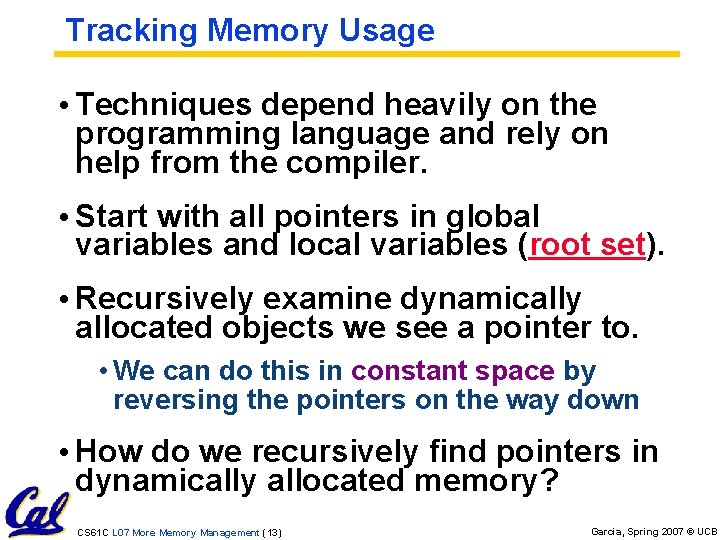 Tracking Memory Usage

• Techniques depend heavily on the programming language and rely on help from the compiler.

• Start with all pointers in global variables and local variables (root set).

• Recursively examine dynamically allocated objects we see a pointer to.

• We can do this in constant space by reversing the pointers on the way down

• How do we recursively find pointers in dynamically allocated memory?

Cal

CS61C L07 More Memory Management (13)

Garcia, Spring 2007 © UCB